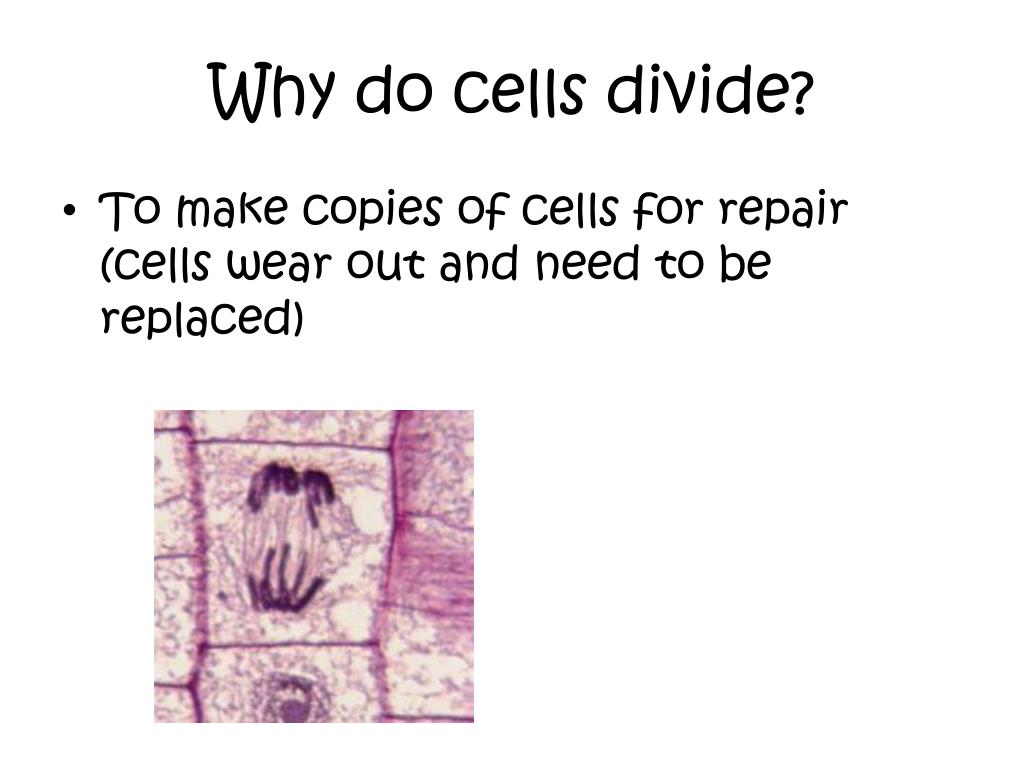 Why do cells divide?

• To make copies of cells for repair (cells wear out and need to be replaced)